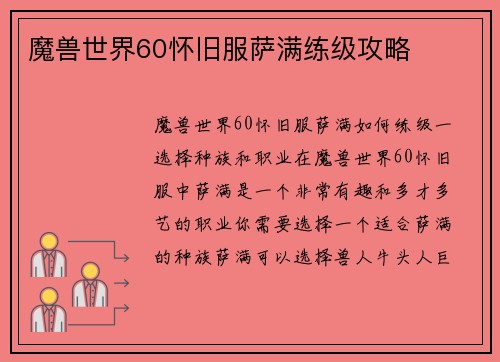 魔兽世界60怀旧服萨满练级攻略

魔兽世界60怀旧服萨满如何练级一选择种族和职业在魔兽世界60怀旧服中萨满是一个非常有趣和多才多艺的职业你需要选择一个适合萨满的种族萨满可以选择兽人牛头人巨